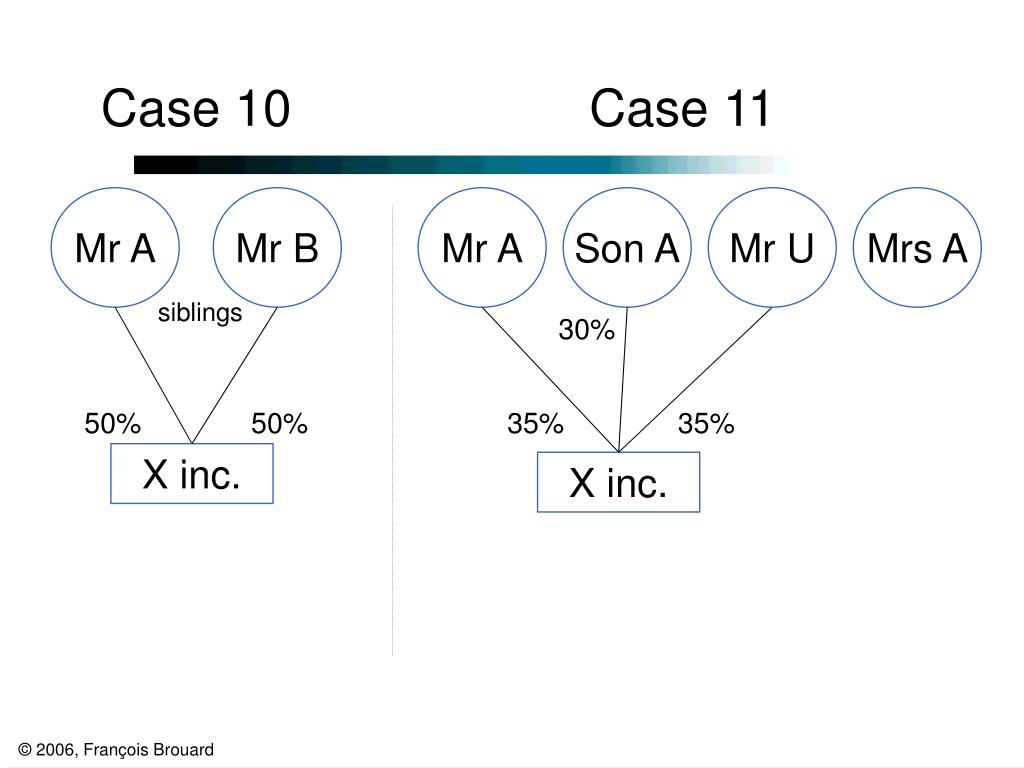 Case 10

Mr A

Mr B

siblings

50%

50%

X inc.

Case 11

Mr A

Son A

Mr U

Mrs A

30%

35%

35%

X inc.

© 2006, François Brouard